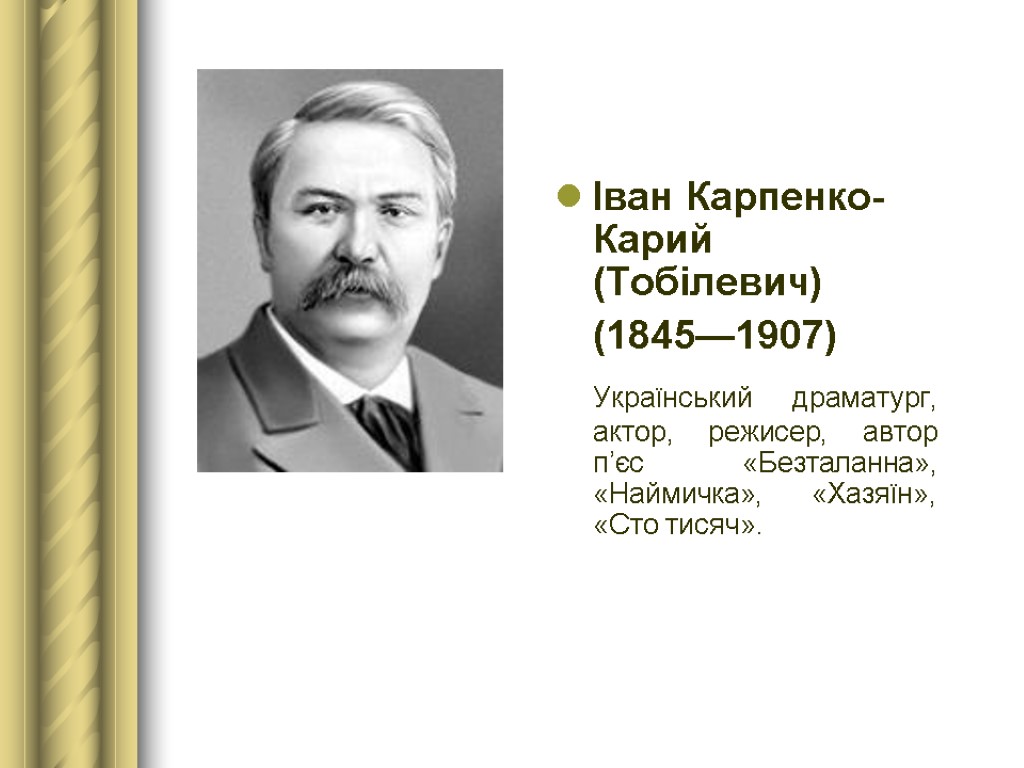 Іван Карпенко-Карий (Тобілевич)

(1845—1907)

Український драматург, актор, режисер, автор п’єс «Безталанна», «Наймичка», «Хазяїн», «Сто тисяч».